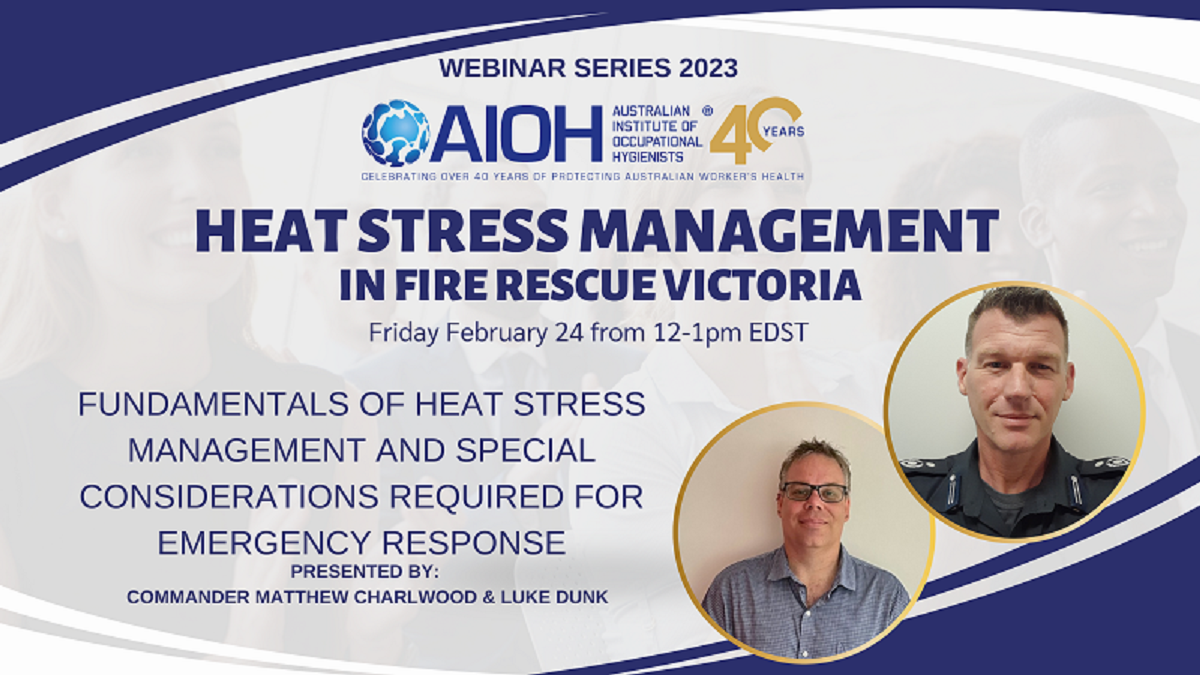 WEBINAR SERIES 2023

AIOH AUSTRALIAN INSTITUTE OF OCCUPATIONAL HYGIENISTS ® 40 YEARS

CELEBRATING OVER 40 YEARS OF PROTECTING AUSTRALIAN WORKER'S HEALTH

HEAT STRESS MANAGEMENT IN FIRE RESCUE VICTORIA

Friday February 24 from 12-1pm EDST

FUNDAMENTALS OF HEAT STRESS MANAGEMENT AND SPECIAL CONSIDERATIONS REQUIRED FOR EMERGENCY RESPONSE

PRESENTED BY:
COMMANDER MATTHEW CHARLWOOD & LUKE DUNK